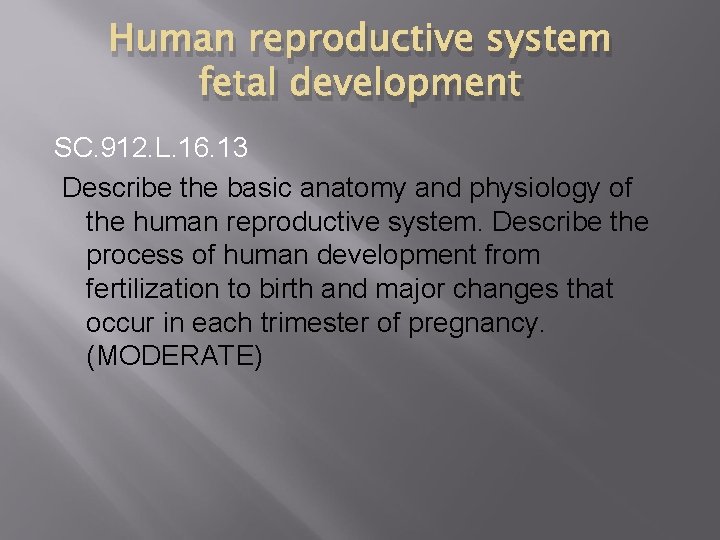 Human reproductive system fetal development

SC.912.L.16.13

Describe the basic anatomy and physiology of the human reproductive system. Describe the process of human development from fertilization to birth and major changes that occur in each trimester of pregnancy. (MODERATE)